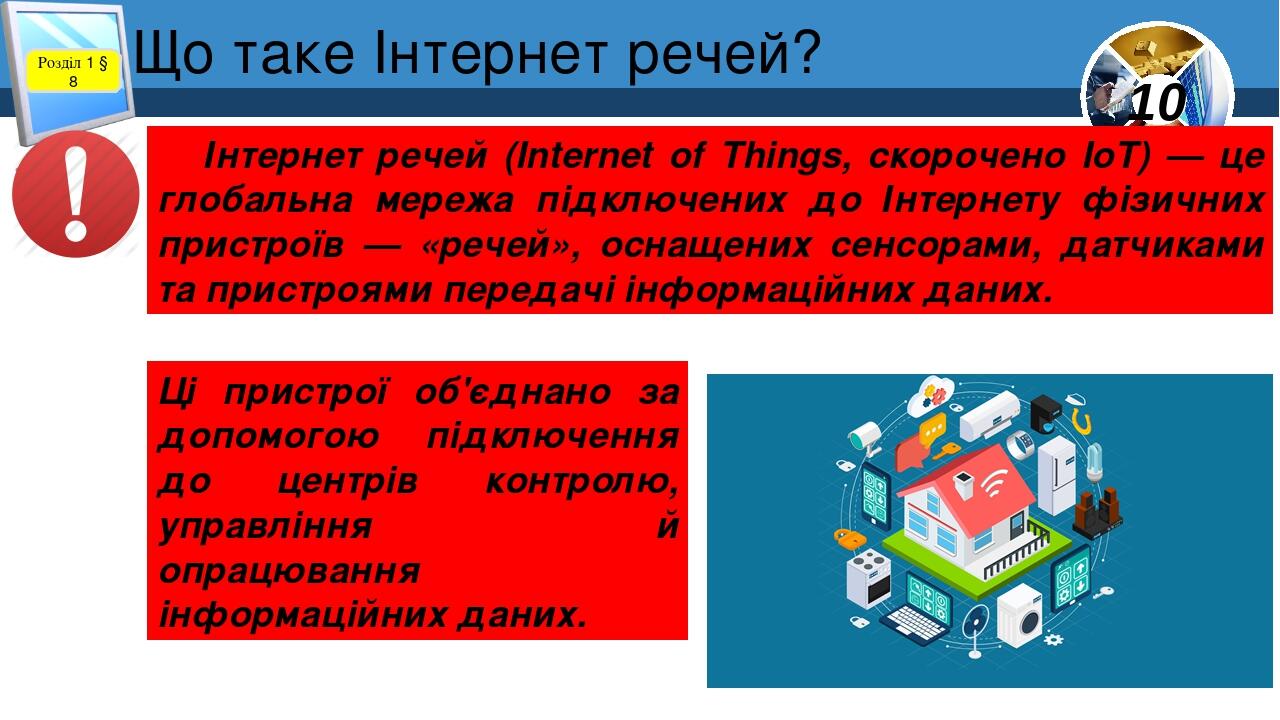 Розділ 1 § 8

Що таке Інтернет речей?

10

Інтернет речей (Internet of Things, скорочено IoT) — це глобальна мережа підключених до Інтернету фізичних пристроїв — «речей», оснащених сенсорами, датчиками та пристроями передачі інформаційних даних.

Ці пристрої об'єднано за допомогою підключення до центрів контролю, управління й опрацювання інформаційних даних.